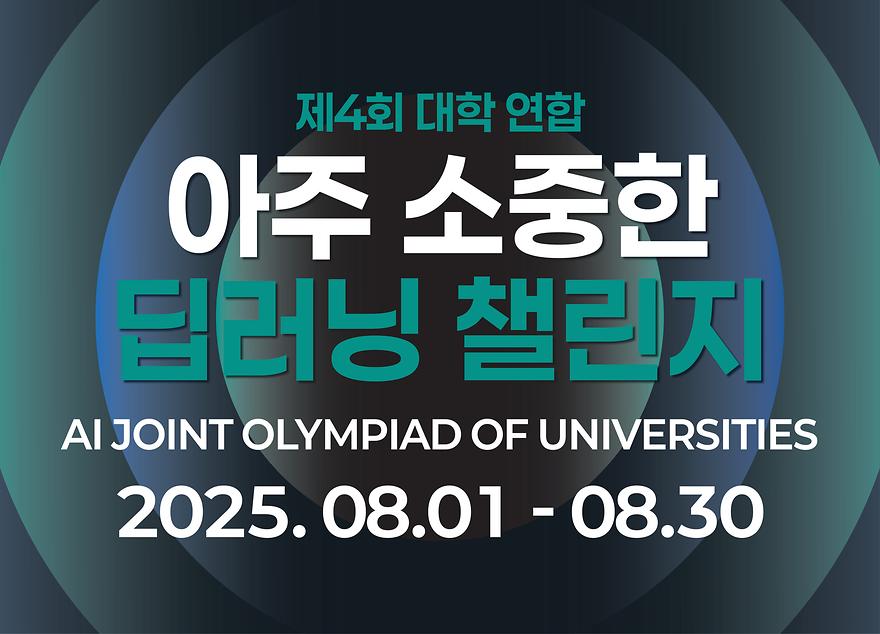 제4회 대학 연합
아주 소중한
딥러닝 챌린지
AI JOINT OLYMPIAD OF UNIVERSITIES
2025. 08.01 - 08.30